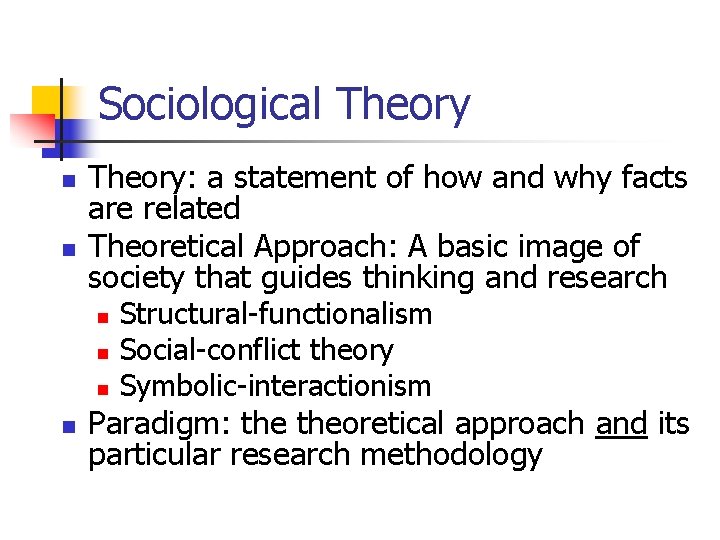 Sociological Theory

- Theory: a statement of how and why facts are related
- Theoretical Approach: A basic image of society that guides thinking and research
  - Structural-functionalism
  - Social-conflict theory
  - Symbolic-interactionism
- Paradigm: the theoretical approach and its particular research methodology